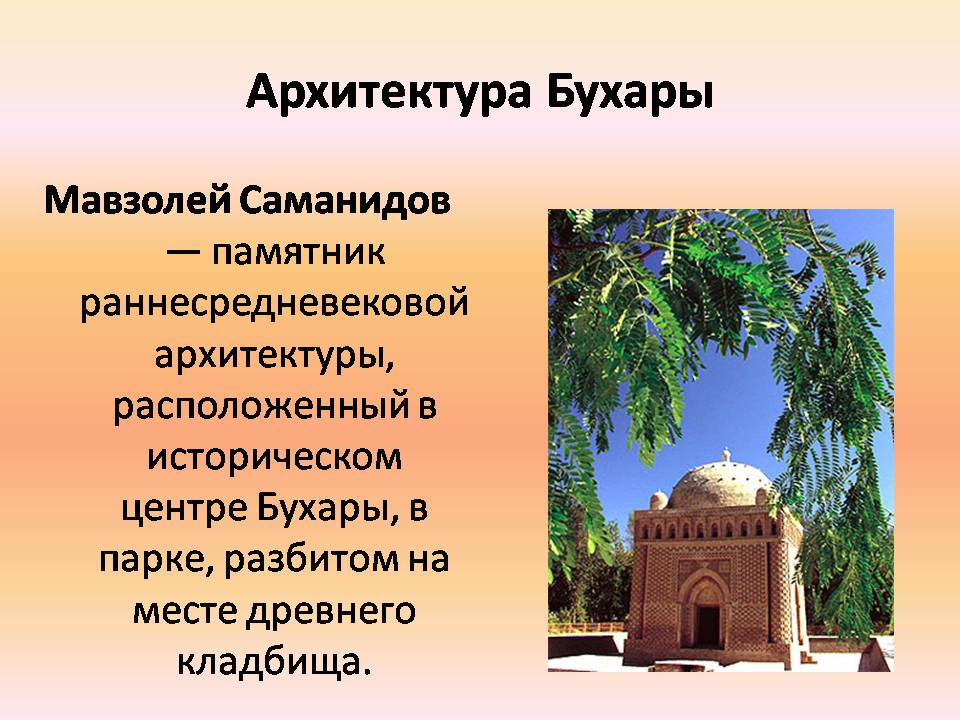 Архитектура Бухары

Мавзолей Саманидов — памятник раннесредневековой архитектуры, расположенный в историческом центре Бухары, в парке, разбитом на месте древнего кладбища.